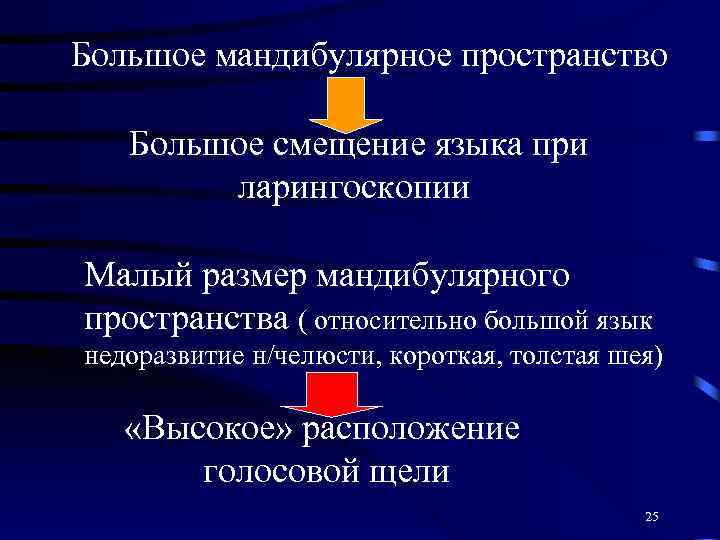 Большое мандибулярное пространство

Большое смещение языка при ларингоскопии

Малый размер мандибулярного пространства ( относительно большой язык недоразвитие н/челюсти, короткая, толстая шея)

«Высокое» расположение голосовой щели

25